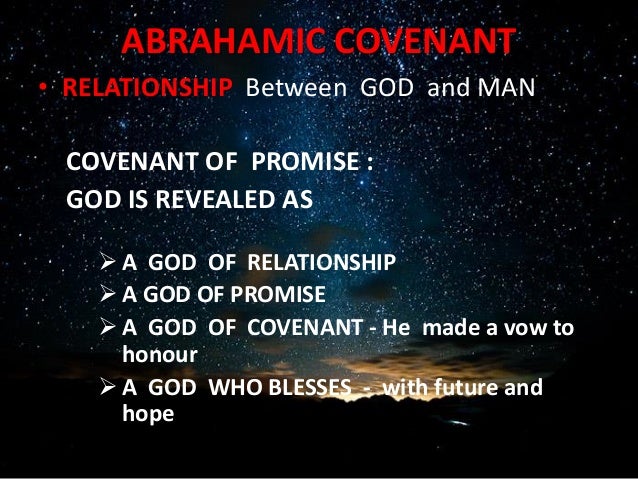 ABRAHAMIC COVENANT

• RELATIONSHIP Between GOD and MAN

COVENANT OF PROMISE :
GOD IS REVEALED AS

➢ A GOD OF RELATIONSHIP
➢ A GOD OF PROMISE
➢ A GOD OF COVENANT - He made a vow to honour
➢ A GOD WHO BLESSES - with future and hope